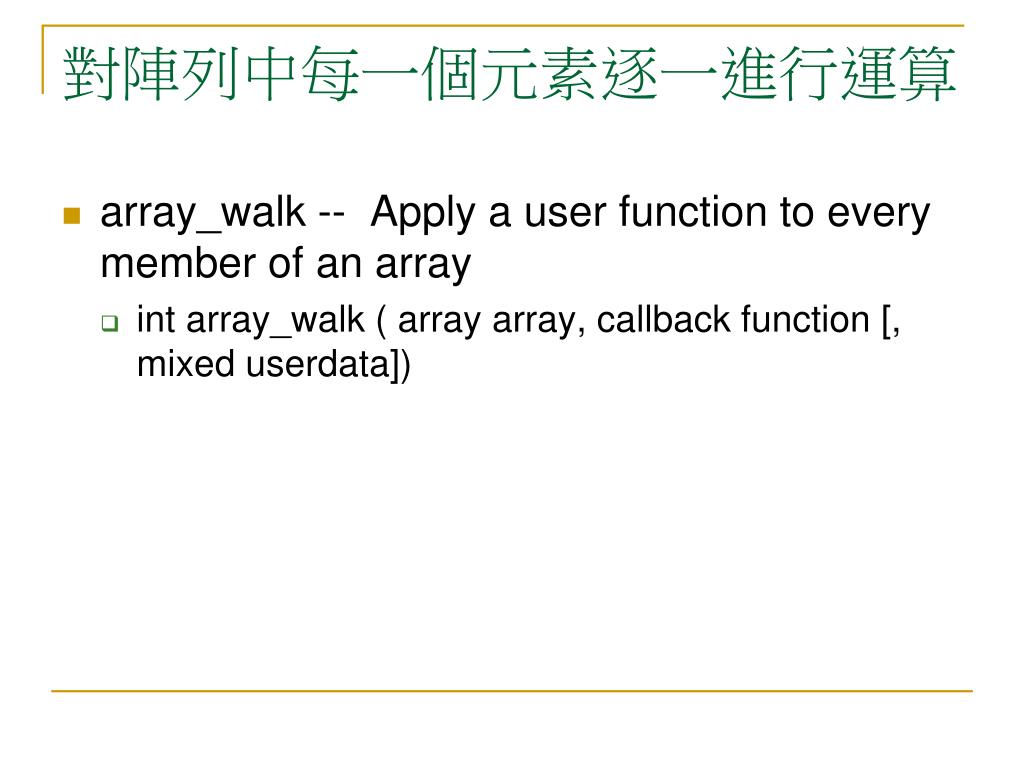 對陣列中每一個元素逐一進行運算

array_walk -- Apply a user function to every member of an array

int array_walk ( array array, callback function [, mixed userdata])